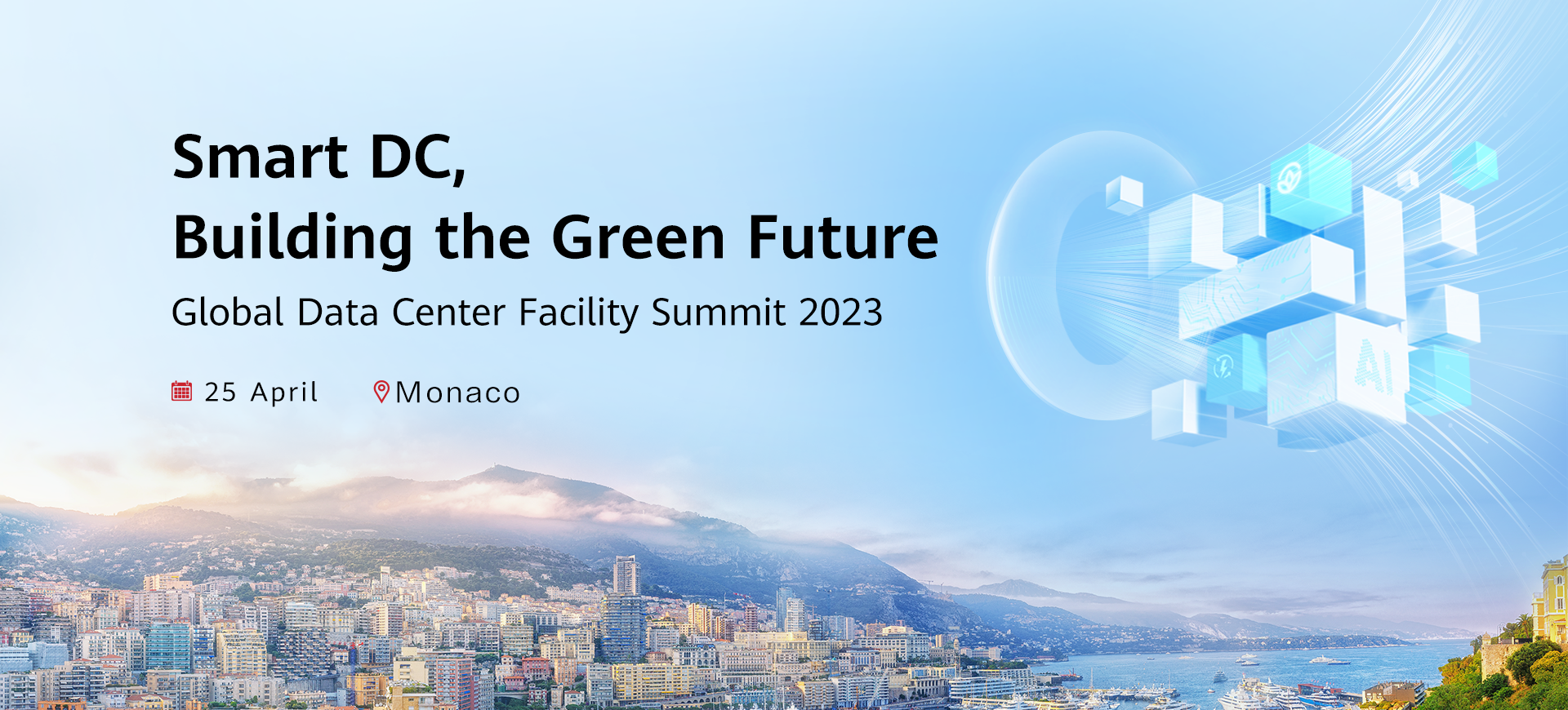 Smart DC,
Building the Green Future

Global Data Center Facility Summit 2023

25 April Monaco

AI